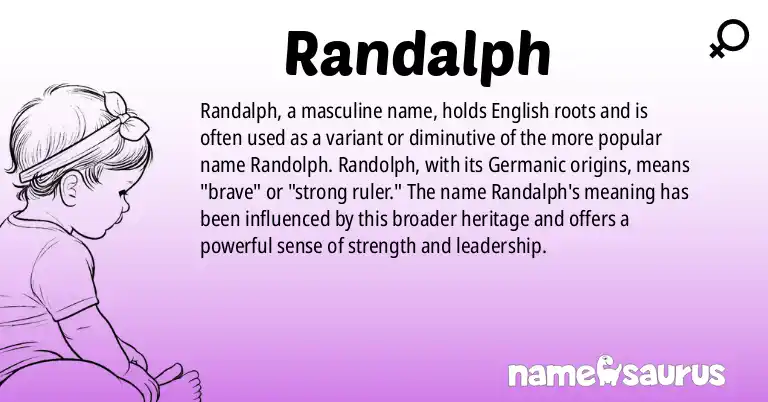 Randalph

Randalph, a masculine name, holds English roots and is often used as a variant or diminutive of the more popular name Randolph. Randolph, with its Germanic origins, means "brave" or "strong ruler." The name Randalph's meaning has been influenced by this broader heritage and offers a powerful sense of strength and leadership.

namesaurus